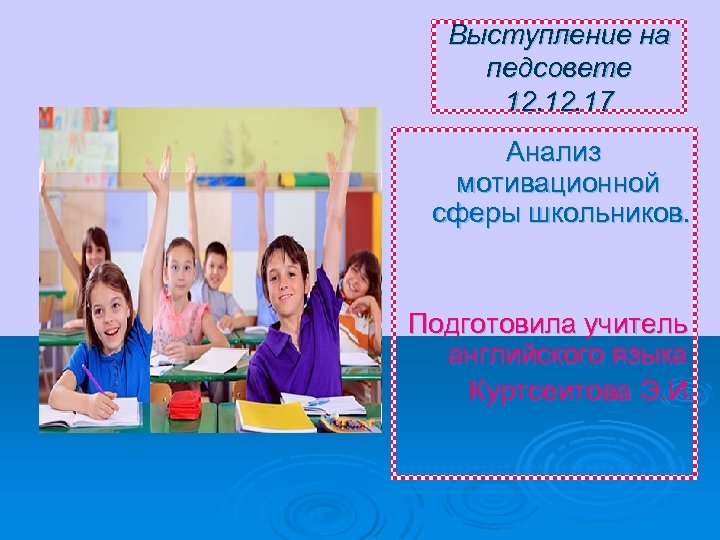 Выступление на педсовете 12.12.17

Анализ мотивационной сферы школьников.

Подготовила учитель английского языка Куртсеитова Э.И.